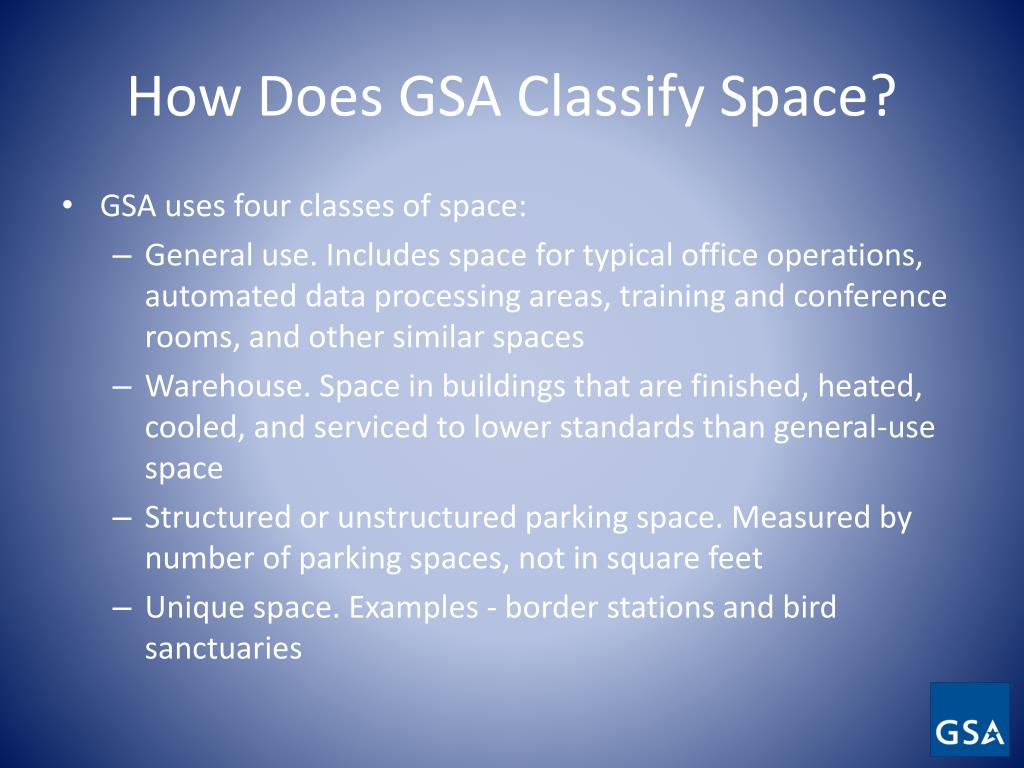 How Does GSA Classify Space?

• GSA uses four classes of space:
– General use. Includes space for typical office operations, automated data processing areas, training and conference rooms, and other similar spaces
– Warehouse. Space in buildings that are finished, heated, cooled, and serviced to lower standards than general-use space
– Structured or unstructured parking space. Measured by number of parking spaces, not in square feet
– Unique space. Examples - border stations and bird sanctuaries

GSA